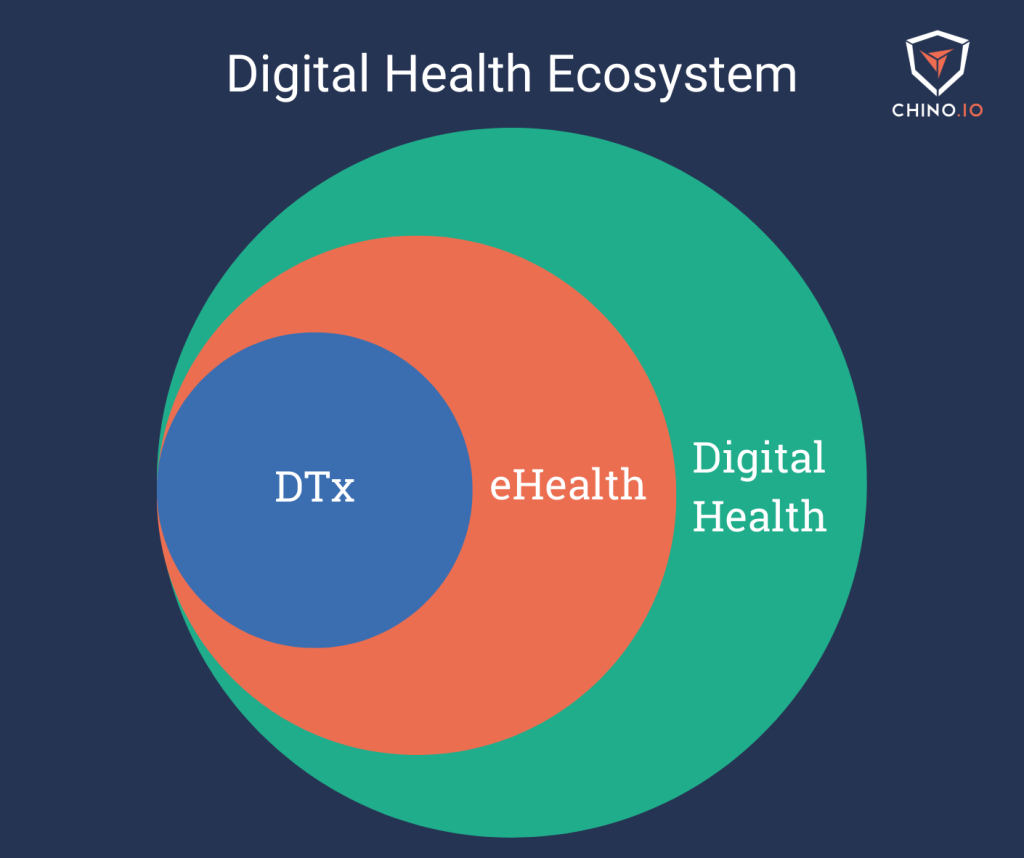 Digital Health Ecosystem

CHINO.IO

DTx

eHealth

Digital Health